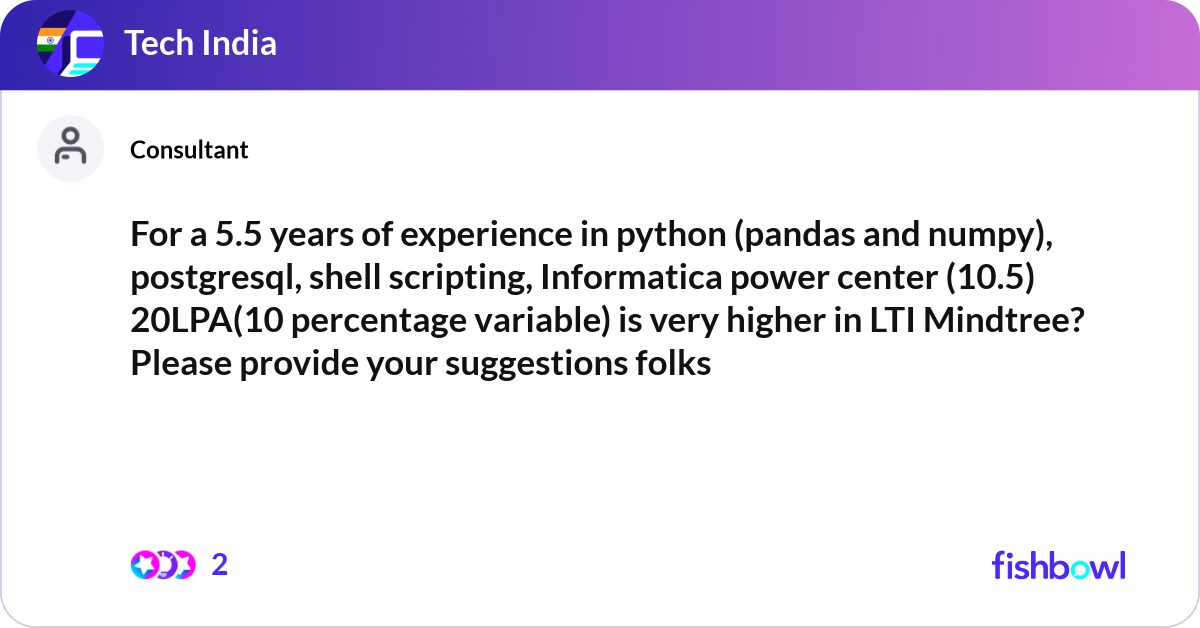 Tech India

Consultant

For a 5.5 years of experience in python (pandas and numpy), postgresql, shell scripting, Informatica power center (10.5) 20LPA(10 percentage variable) is very higher in LTI Mindtree? Please provide your suggestions folks

2

fishbowl